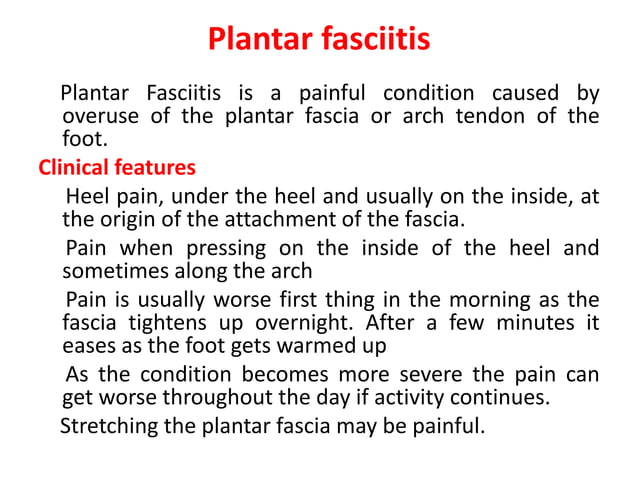 Plantar fasciitis

Plantar Fasciitis is a painful condition caused by overuse of the plantar fascia or arch tendon of the foot.

Clinical features

Heel pain, under the heel and usually on the inside, at the origin of the attachment of the fascia.

Pain when pressing on the inside of the heel and sometimes along the arch

Pain is usually worse first thing in the morning as the fascia tightens up overnight. After a few minutes it eases as the foot gets warmed up

As the condition becomes more severe the pain can get worse throughout the day if activity continues.

Stretching the plantar fascia may be painful.